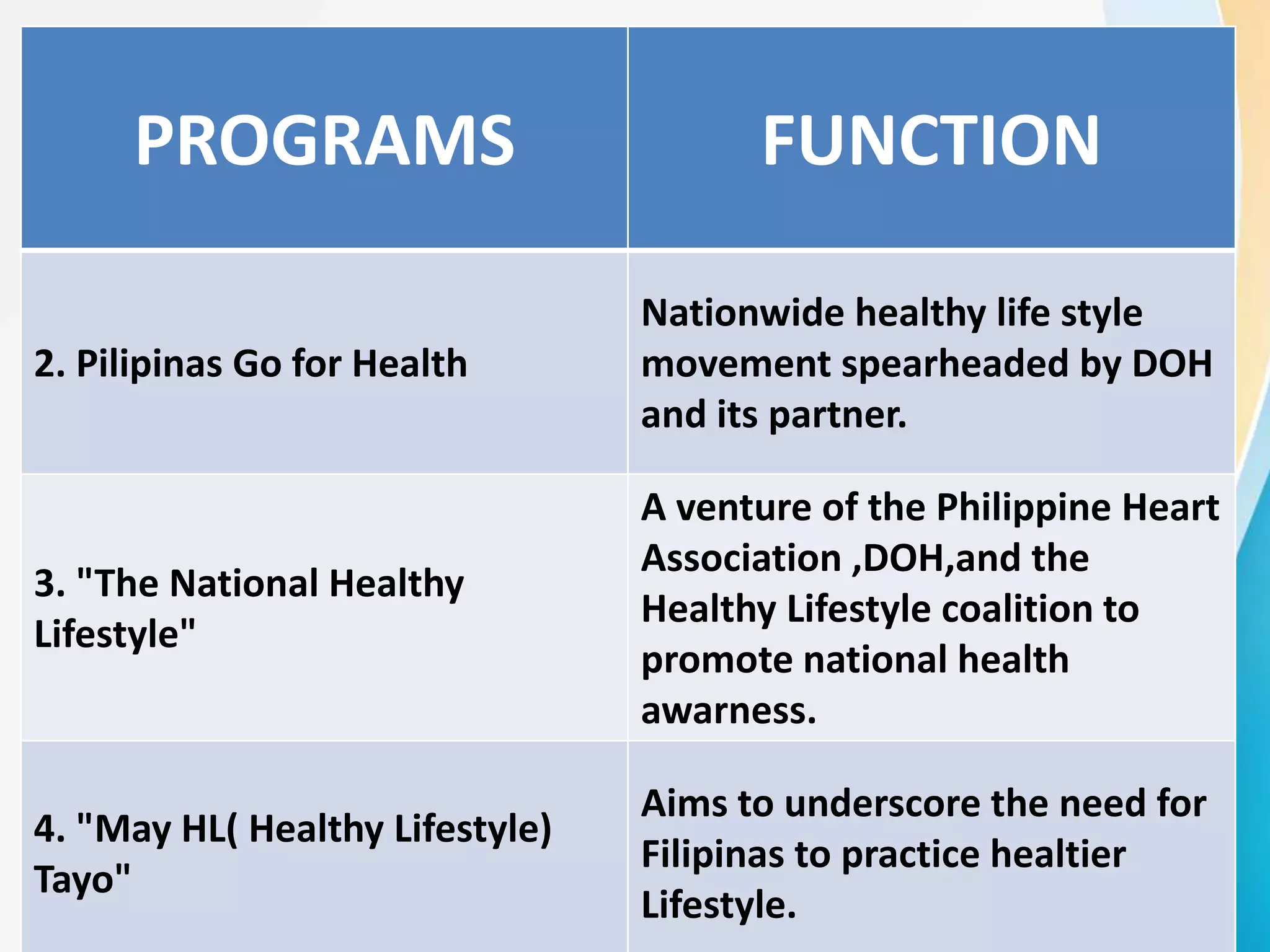 | PROGRAMS | FUNCTION |
|---|---|
| 2. Pilipinas Go for Health | Nationwide healthy life style movement spearheaded by DOH and its partner. |
| 3. "The National Healthy Lifestyle" | A venture of the Philippine Heart Association ,DOH,and the Healthy Lifestyle coalition to promote national health awarness. |
| 4. "May HL( Healthy Lifestyle) Tayo" | Aims to underscore the need for Filipinas to practice healtier Lifestyle. |